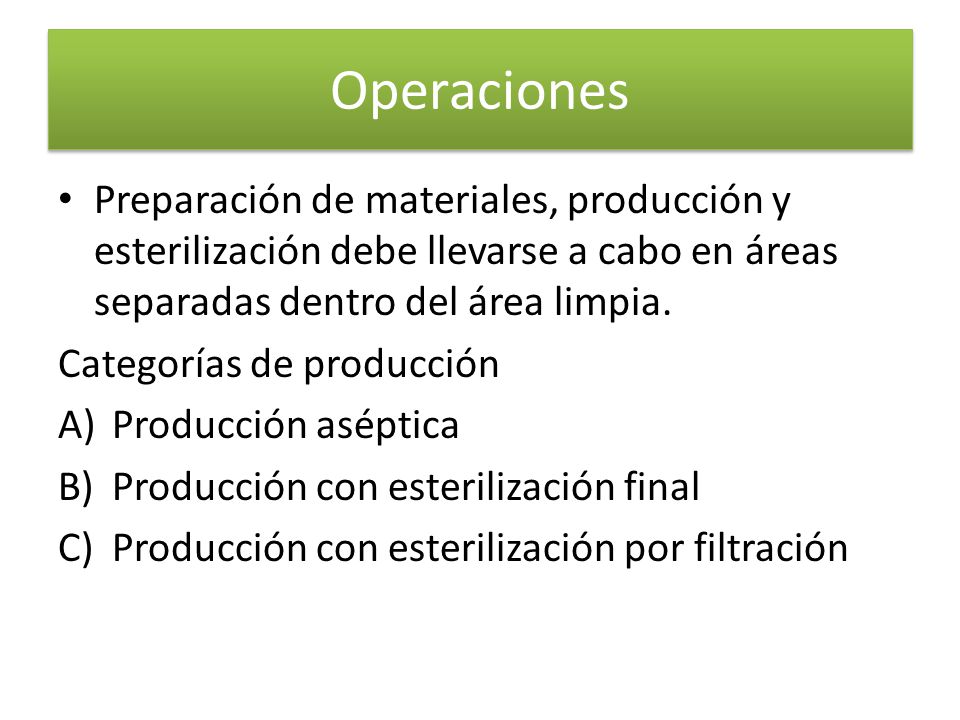 Operaciones

• Preparación de materiales, producción y esterilización debe llevarse a cabo en áreas separadas dentro del área limpia.

Categorías de producción

A) Producción aséptica

B) Producción con esterilización final

C) Producción con esterilización por filtración